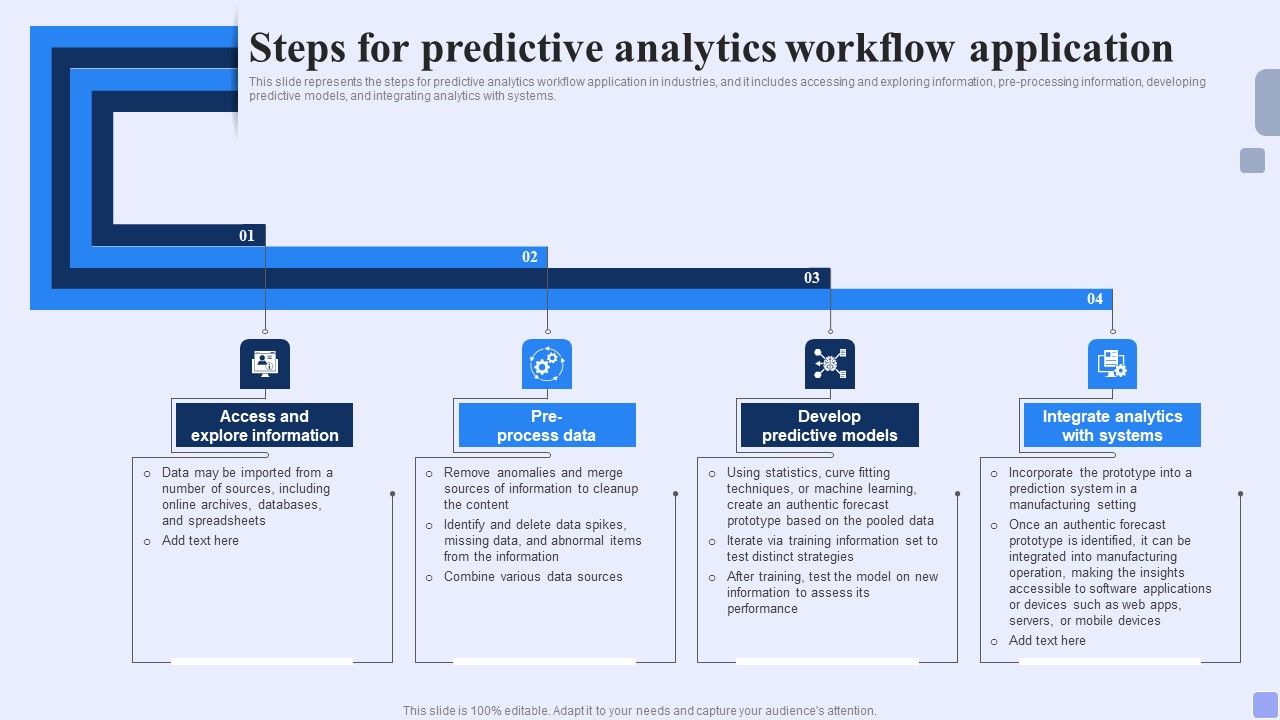 Steps for predictive analytics workflow application

This slide represents the steps for predictive analytics workflow application in industries, and it includes accessing and exploring information, pre-processing information, developing predictive models, and integrating analytics with systems.

01

02

03

04

Access and explore information

○ Data may be imported from a number of sources, including online archives, databases, and spreadsheets
○ Add text here

Pre-process data

○ Remove anomalies and merge sources of information to cleanup the content
○ Identify and delete data spikes, missing data, and abnormal items from the information
○ Combine various data sources

Develop predictive models

○ Using statistics, curve fitting techniques, or machine learning, create an authentic forecast prototype based on the pooled data
○ Iterate via training information set to test distinct strategies
○ After training, test the model on new information to assess its performance

Integrate analytics with systems

○ Incorporate the prototype into a prediction system in a manufacturing setting
○ Once an authentic forecast prototype is identified, it can be integrated into manufacturing operation, making the insights accessible to software applications or devices such as web apps, servers, or mobile devices
○ Add text here

This slide is 100% editable. Adapt it to your needs and capture your audience's attention.